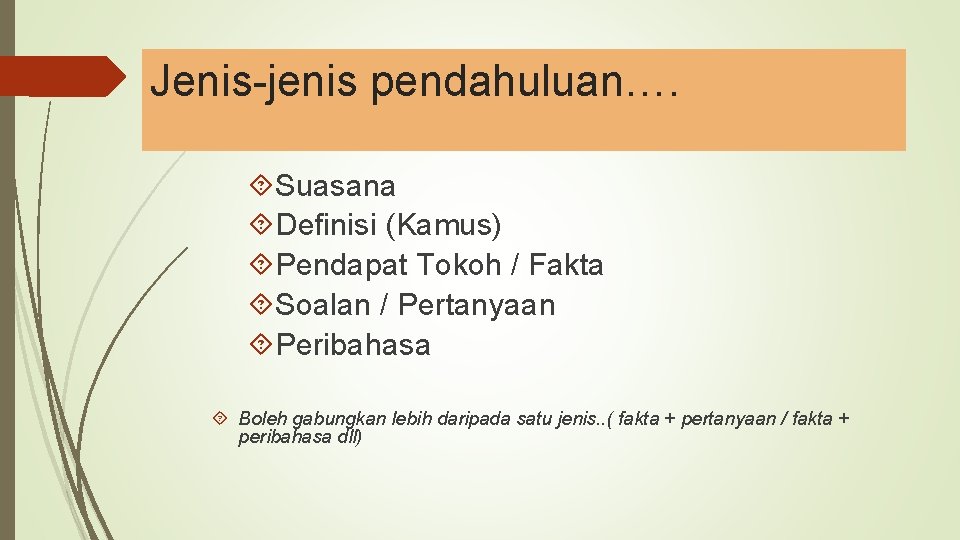 Jenis-jenis pendahuluan….

Suasana
Definisi (Kamus)
Pendapat Tokoh / Fakta
Soalan / Pertanyaan
Peribahasa

Boleh gabungkan lebih daripada satu jenis..( fakta + pertanyaan / fakta + peribahasa dll)